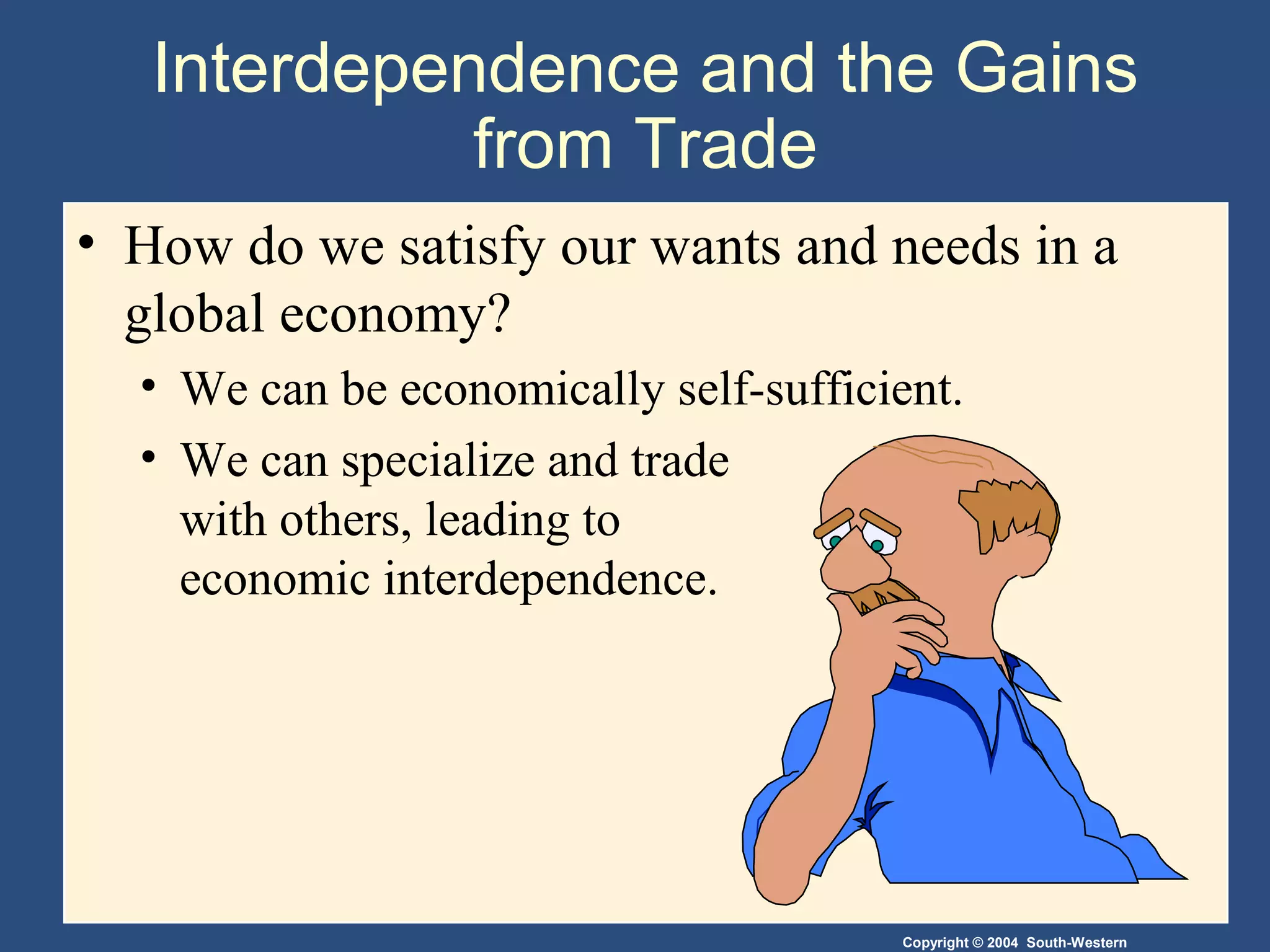 Interdependence and the Gains from Trade

• How do we satisfy our wants and needs in a global economy?

• We can be economically self-sufficient.

• We can specialize and trade with others, leading to economic interdependence.

Copyright © 2004 South-Western